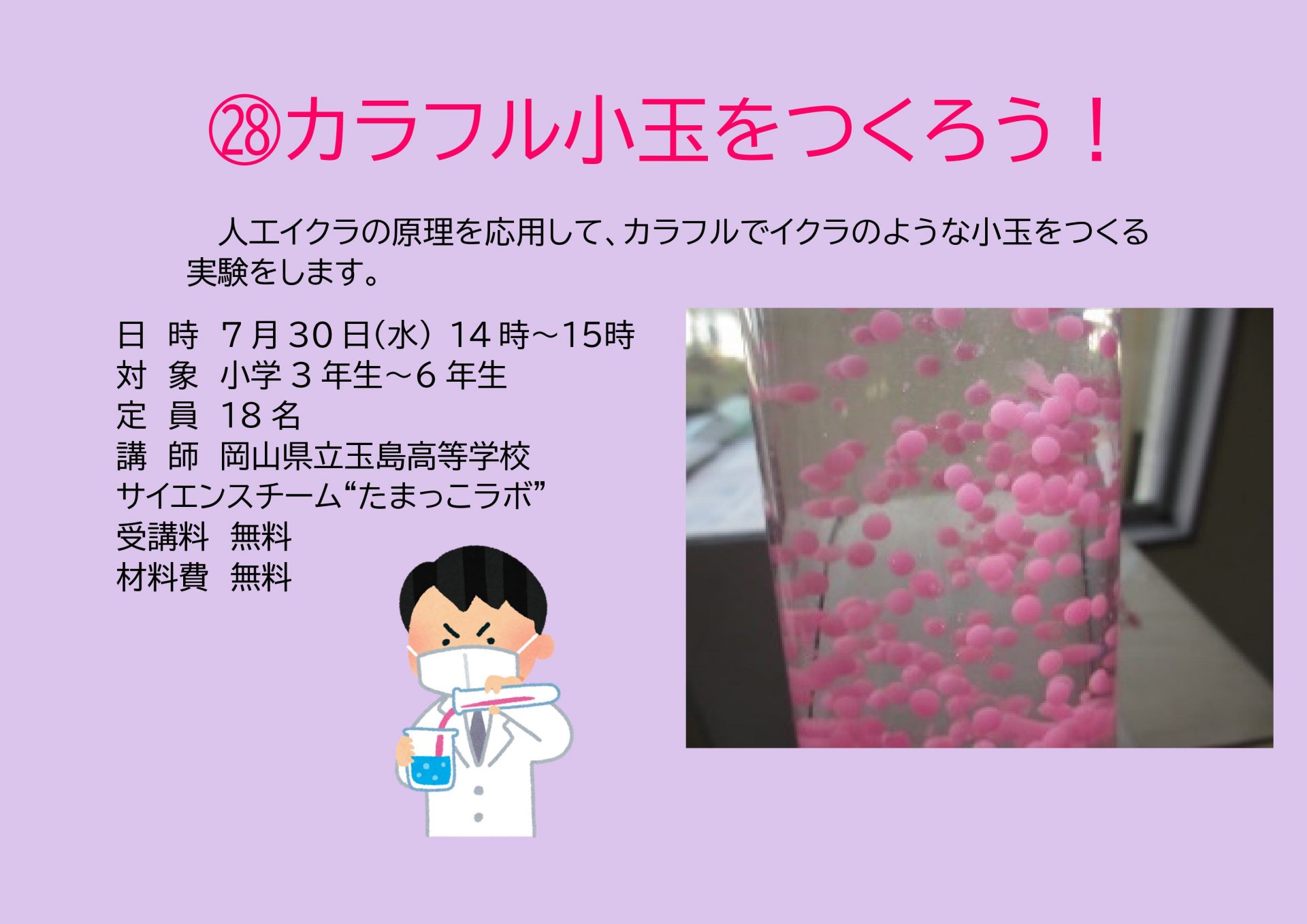 ㉘カラフル小玉をつくろう！

人工イクラの原理を応用して、カラフルでイクラのような小玉をつくる実験をします。

日　時　7月30日(水) 14時~15時
対　象　小学3年生~6年生
定　員　18名
講　師　岡山県立玉島高等学校
サイエンスチーム“たまっこラボ”
受講料　無料
材料費　無料